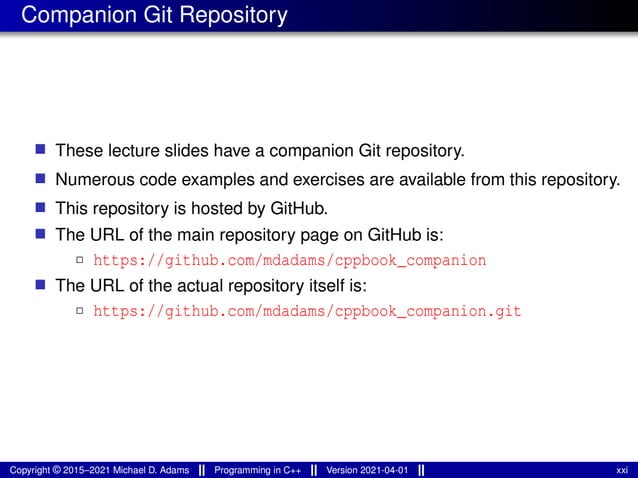 Companion Git Repository

These lecture slides have a companion Git repository.

Numerous code examples and exercises are available from this repository.

This repository is hosted by GitHub.

The URL of the main repository page on GitHub is:

https://github.com/mdadams/cppbook_companion

The URL of the actual repository itself is:

https://github.com/mdadams/cppbook_companion.git

Copyright © 2015–2021 Michael D. Adams || Programming in C++ || Version 2021-04-01 || xxi